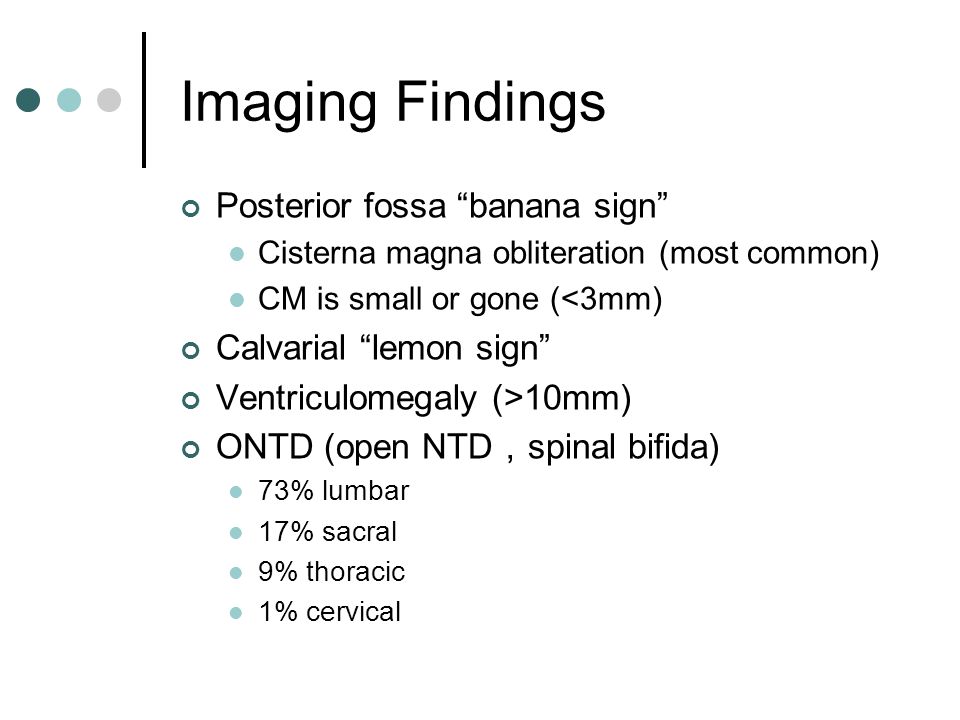 Imaging Findings

Posterior fossa “banana sign”
Cisterna magna obliteration (most common)
CM is small or gone (<3mm)
Calvarial “lemon sign”
Ventriculomegaly (>10mm)
ONTD (open NTD，spinal bifida)
73% lumbar
17% sacral
9% thoracic
1% cervical